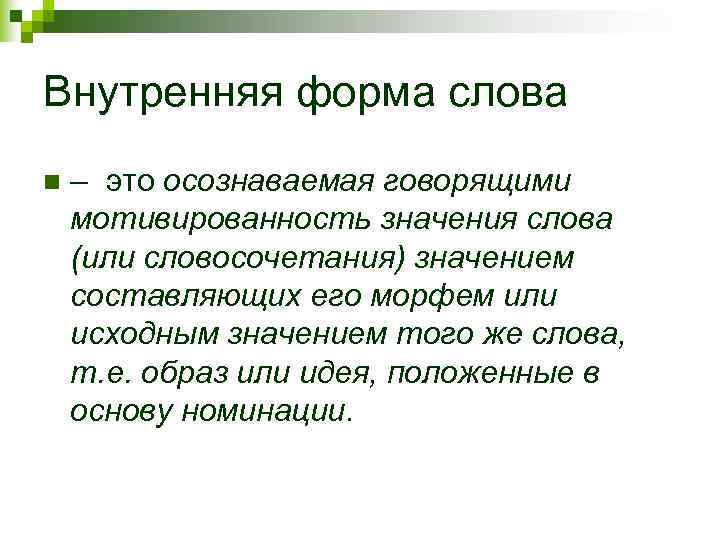 Внутренняя форма слова

– это осознаваемая говорящими мотивированность значения слова (или словосочетания) значением составляющих его морфем или исходным значением того же слова, т.е. образ или идея, положенные в основу номинации.